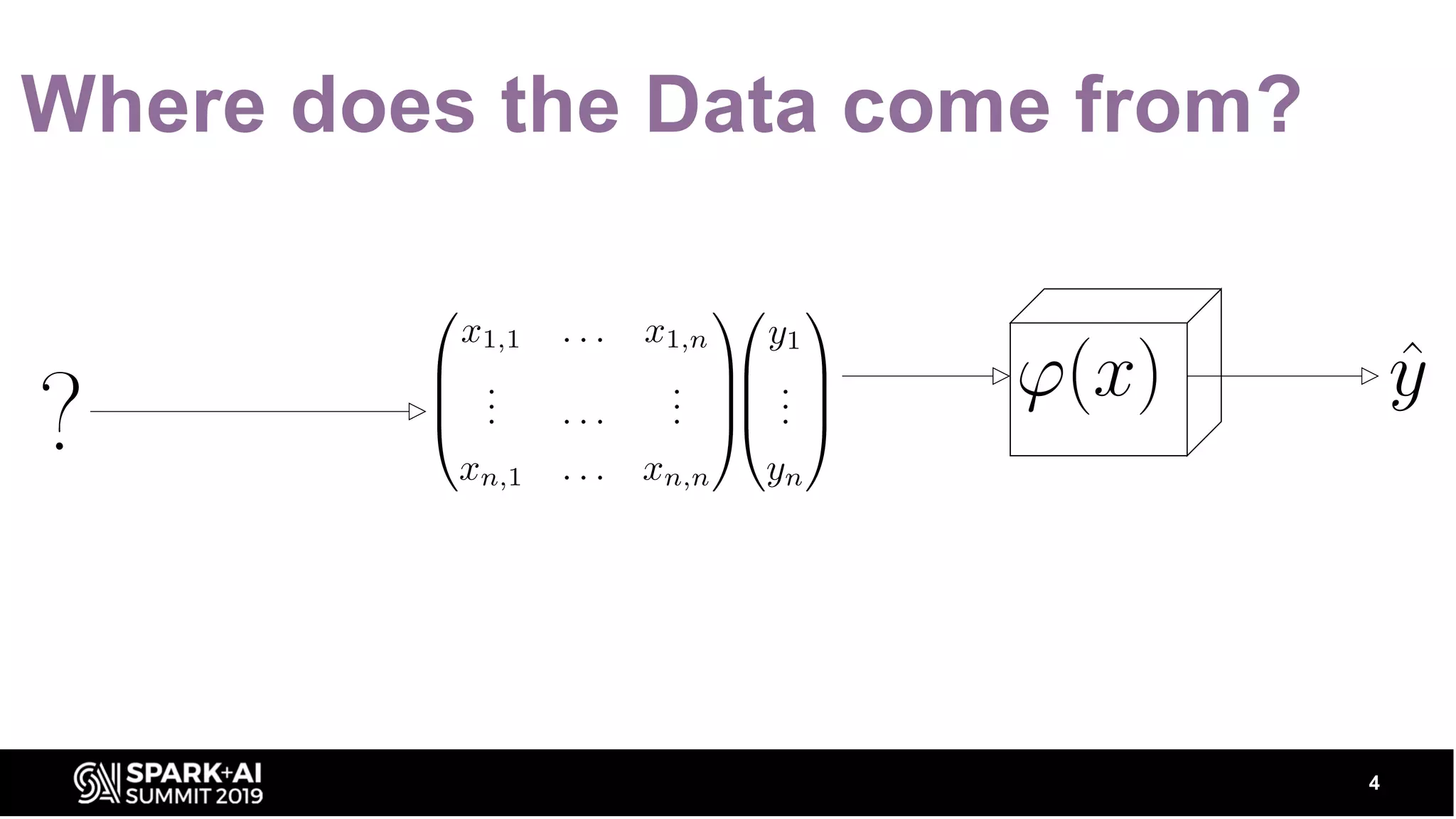 Where does the Data come from?

?

$\begin{pmatrix} x_{1,1} & \dots & x_{1,n} \\ \vdots & \dots & \vdots \\ x_{n,1} & \dots & x_{n,n} \end{pmatrix} \begin{pmatrix} y_1 \\ \vdots \\ y_n \end{pmatrix}$

$\varphi(x)$

$\hat{y}$

SPARK+AI SUMMIT 2019

4